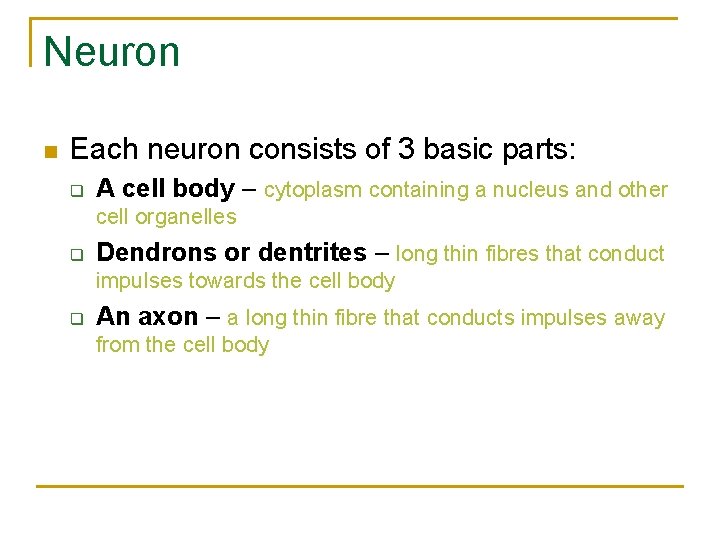 Neuron

Each neuron consists of 3 basic parts:

A cell body – cytoplasm containing a nucleus and other cell organelles

Dendrons or dentrites – long thin fibres that conduct impulses towards the cell body

An axon – a long thin fibre that conducts impulses away from the cell body